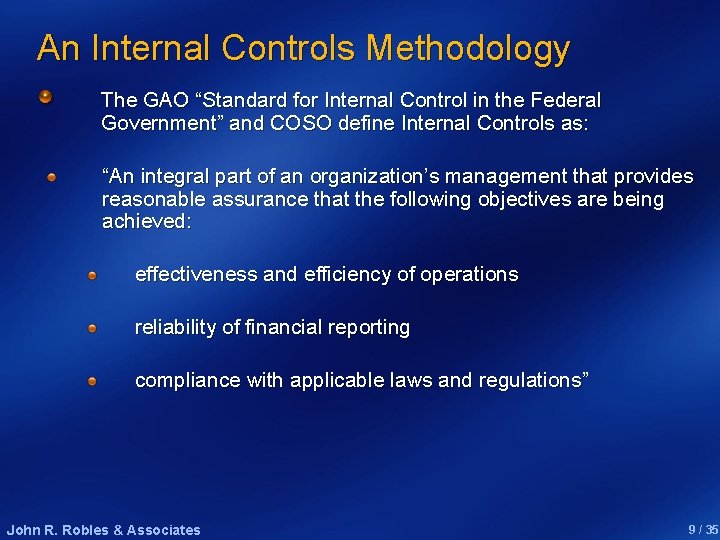 An Internal Controls Methodology

The GAO “Standard for Internal Control in the Federal Government” and COSO define Internal Controls as:

“An integral part of an organization’s management that provides reasonable assurance that the following objectives are being achieved:

effectiveness and efficiency of operations

reliability of financial reporting

compliance with applicable laws and regulations”

John R. Robles & Associates

9 / 35